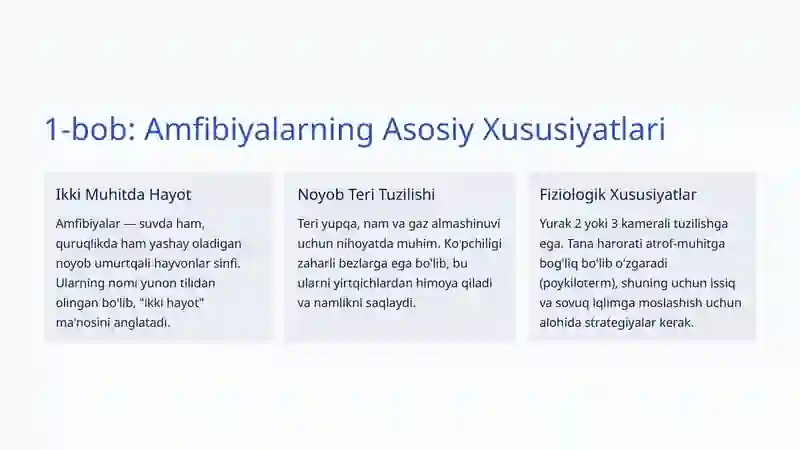 1-bob: Amfibiyalarning Asosiy Xususiyatlari

Ikki Muhitda Hayot

Amfibiyalar — suvda ham, quruqlikda ham yashay oladigan noyob umurtqali hayvonlar sinfi. Ularning nomi yunon tilidan olingan bo'lib, "ikki hayot" ma'nosini anglatadi.

Noyob Teri Tuzilishi

Teri yupqa, nam va gaz almashinuvi uchun nihoyatda muhim. Ko'pchiligi zaharli bezlarga ega bo'lib, bu ularni yirtqichlardan himoya qiladi va namlikni saqlaydi.

Fiziologik Xususiyatlar

Yurak 2 yoki 3 kamerali tuzilishga ega. Tana harorati atrof-muhitga bog'liq bo'lib o'zgaradi (poykiloterm), shuning uchun issiq va sovuq iqlimga moslashish uchun alohida strategiyalar kerak.